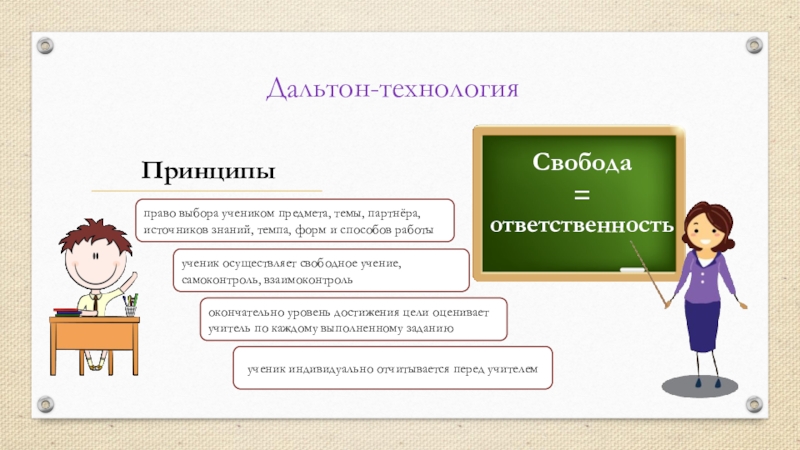 Дальтон-технология

Принципы

право выбора учеником предмета, темы, партнёра, источников знаний, темпа, форм и способов работы

ученик осуществляет свободное учение, самоконтроль, взаимоконтроль

окончательно уровень достижения цели оценивает учитель по каждому выполненному заданию

ученик индивидуально отчитывается перед учителем

Свобода
=
ответственность